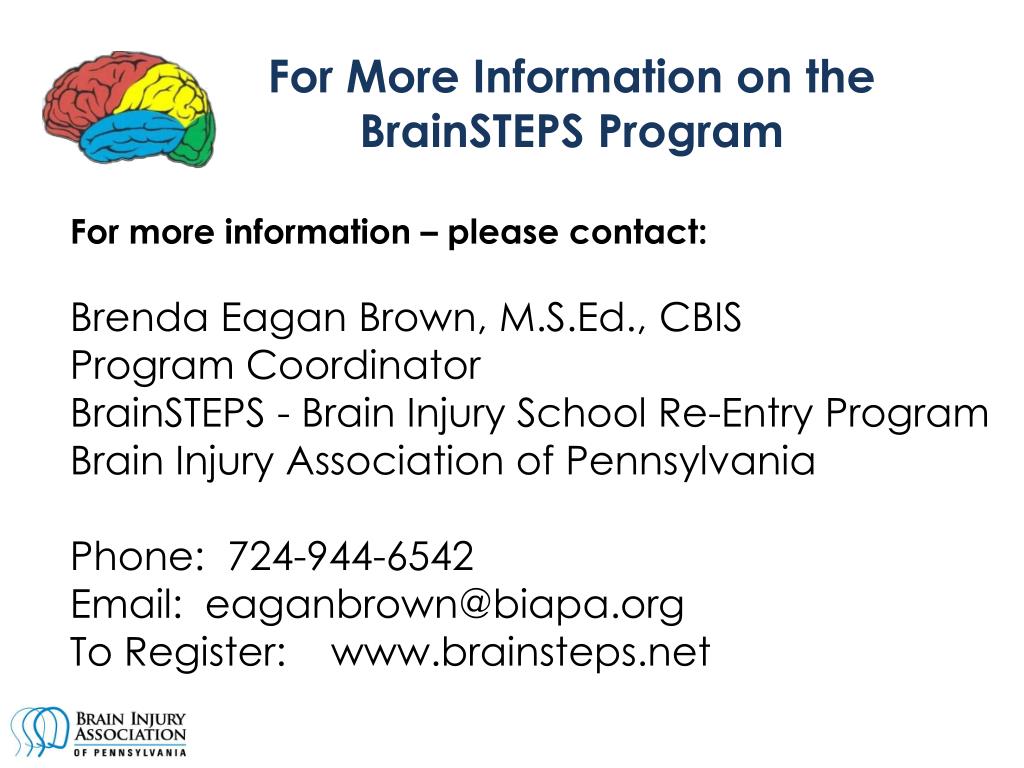 For More Information on the BrainSTEPS Program

For more information – please contact:

Brenda Eagan Brown, M.S.Ed., CBIS
Program Coordinator
BrainSTEPS - Brain Injury School Re-Entry Program
Brain Injury Association of Pennsylvania

Phone: 724-944-6542
Email: eaganbrown@biapa.org
To Register: www.brainsteps.net

BRAIN INJURY ASSOCIATION OF PENNSYLVANIA